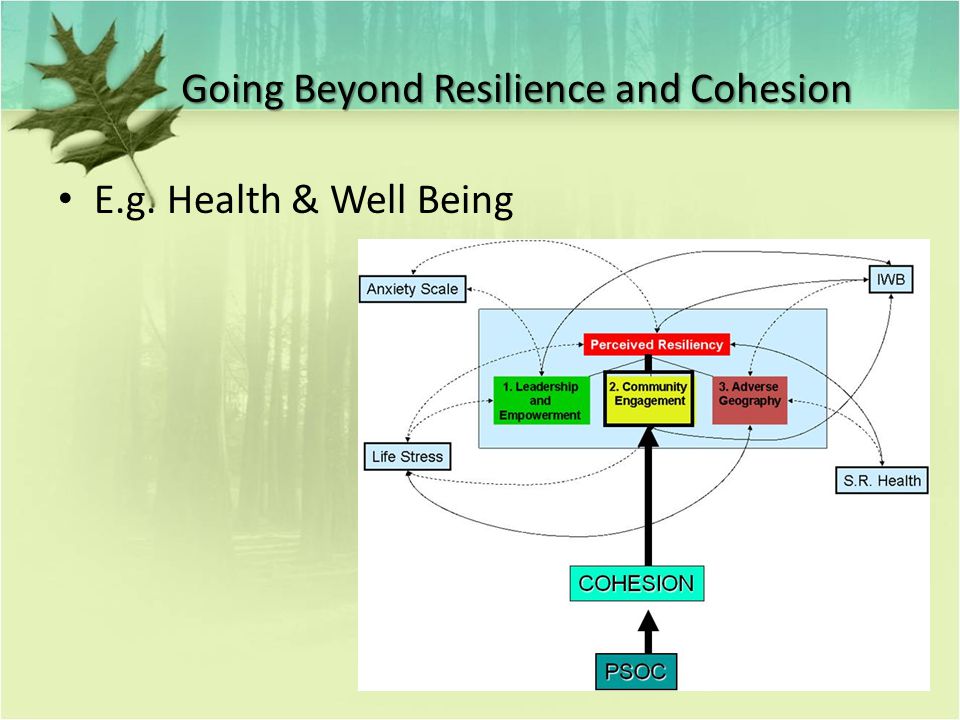 Going Beyond Resilience and Cohesion

• E.g. Health & Well Being

Anxiety Scale

IWB

Perceived Resiliency

1. Leadership and Empowerment

2. Community Engagement

3. Adverse Geography

Life Stress

S.R. Health

COHESION

PSOC